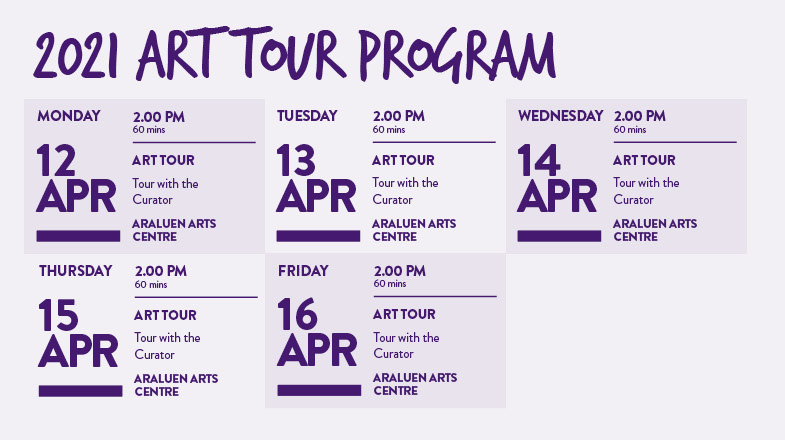 2021 ART TOUR PROGRAM

MONDAY
12 APR
2.00 PM
60 mins
ART TOUR
Tour with the Curator
ARALUEN ARTS CENTRE

TUESDAY
13 APR
2.00 PM
60 mins
ART TOUR
Tour with the Curator
ARALUEN ARTS CENTRE

WEDNESDAY
14 APR
2.00 PM
60 mins
ART TOUR
Tour with the Curator
ARALUEN ARTS CENTRE

THURSDAY
15 APR
2.00 PM
60 mins
ART TOUR
Tour with the Curator
ARALUEN ARTS CENTRE

FRIDAY
16 APR
2.00 PM
60 mins
ART TOUR
Tour with the Curator
ARALUEN ARTS CENTRE